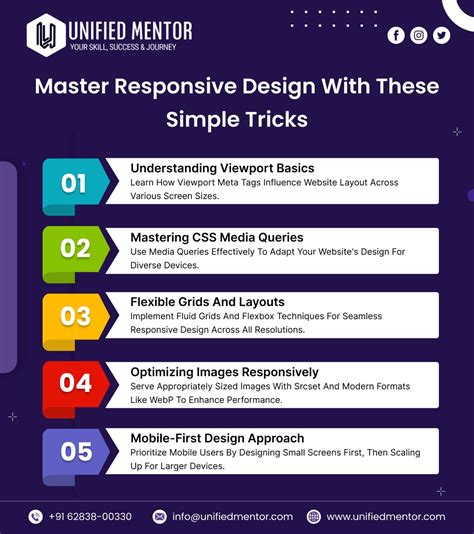 UNIFIED MENTOR
YOUR SKILL, SUCCESS & JOURNEY

Master Responsive Design With These Simple Tricks

01
Understanding Viewport Basics
Learn How Viewport Meta Tags Influence Website Layout Across Various Screen Sizes.

02
Mastering CSS Media Queries
Use Media Queries Effectively To Adapt Your Website's Design For Diverse Devices.

03
Flexible Grids And Layouts
Implement Fluid Grids And Flexbox Techniques For Seamless Responsive Design Across All Resolutions.

04
Optimizing Images Responsively
Serve Appropriately Sized Images With Srcset And Modern Formats Like WebP To Enhance Performance.

05
Mobile-First Design Approach
Prioritize Mobile Users By Designing Small Screens First, Then Scaling Up For Larger Devices.

+91 62838-00330 info@unifiedmentor.com www.unifiedmentor.com